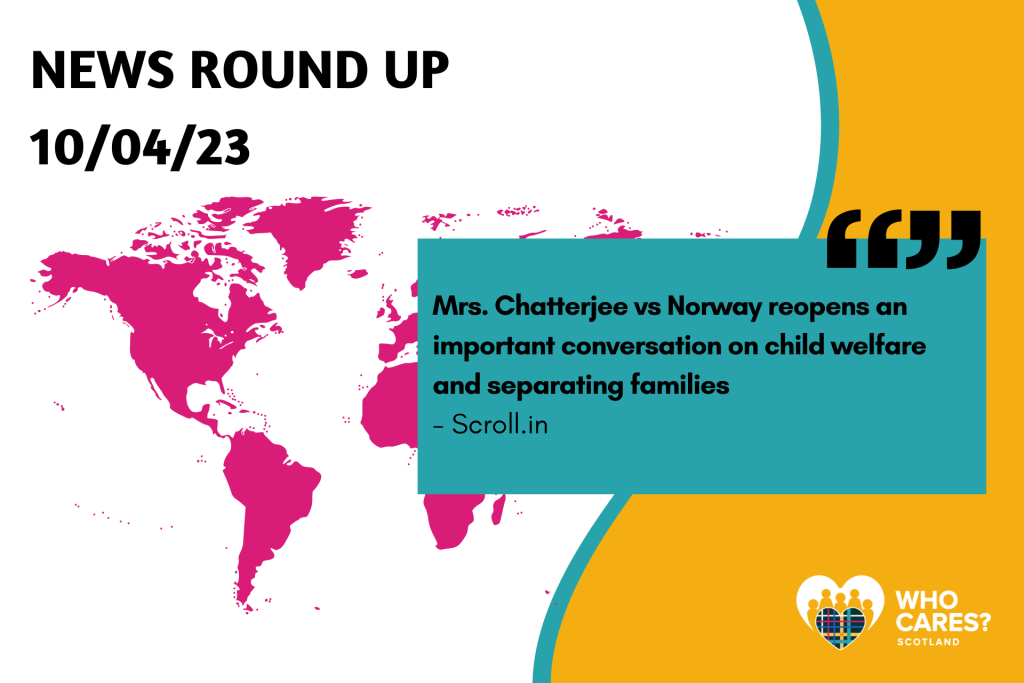 NEWS ROUND UP
10/04/23

“”

Mrs. Chatterjee vs Norway reopens an important conversation on child welfare and separating families
- Scroll.in

WHO CARES?
SCOTLAND